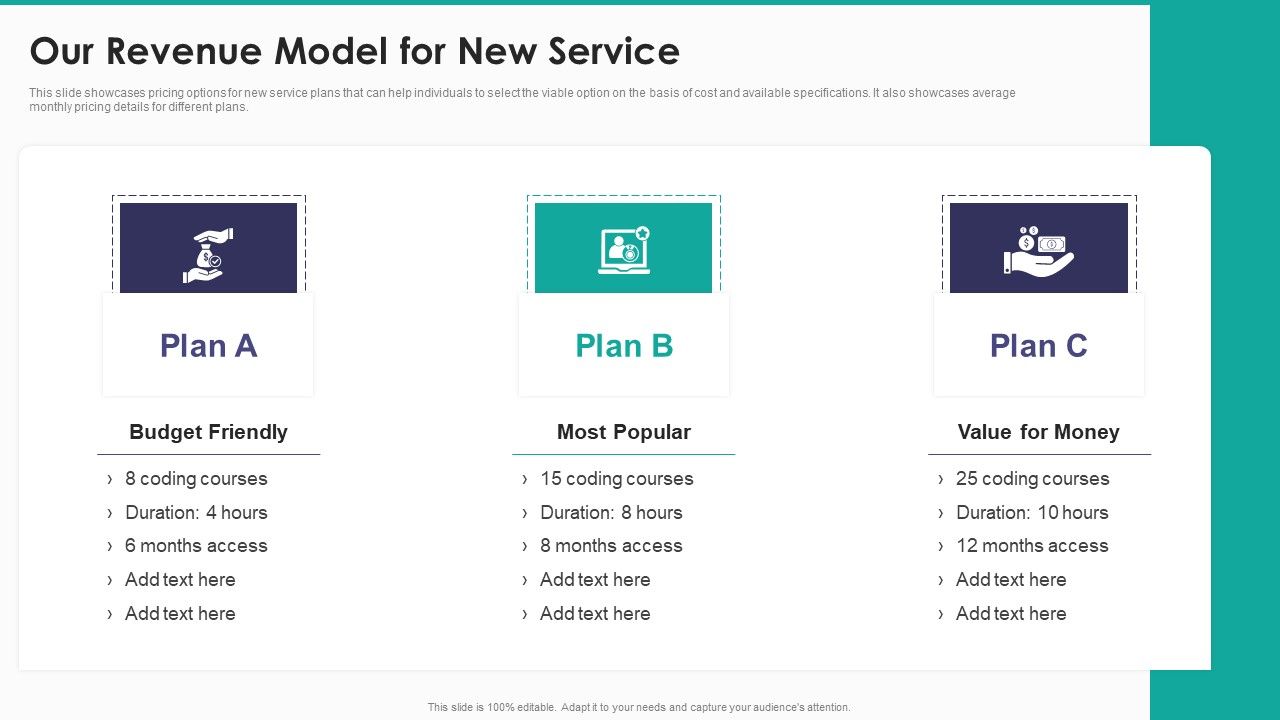 Our Revenue Model for New Service

This slide showcases pricing options for new service plans that can help individuals to select the viable option on the basis of cost and available specifications. It also showcases average monthly pricing details for different plans.

Plan A

Budget Friendly

› 8 coding courses
› Duration: 4 hours
› 6 months access
› Add text here
› Add text here

Plan B

Most Popular

› 15 coding courses
› Duration: 8 hours
› 8 months access
› Add text here
› Add text here

Plan C

Value for Money

› 25 coding courses
› Duration: 10 hours
› 12 months access
› Add text here
› Add text here

This slide is 100% editable. Adapt it to your needs and capture your audience's attention.